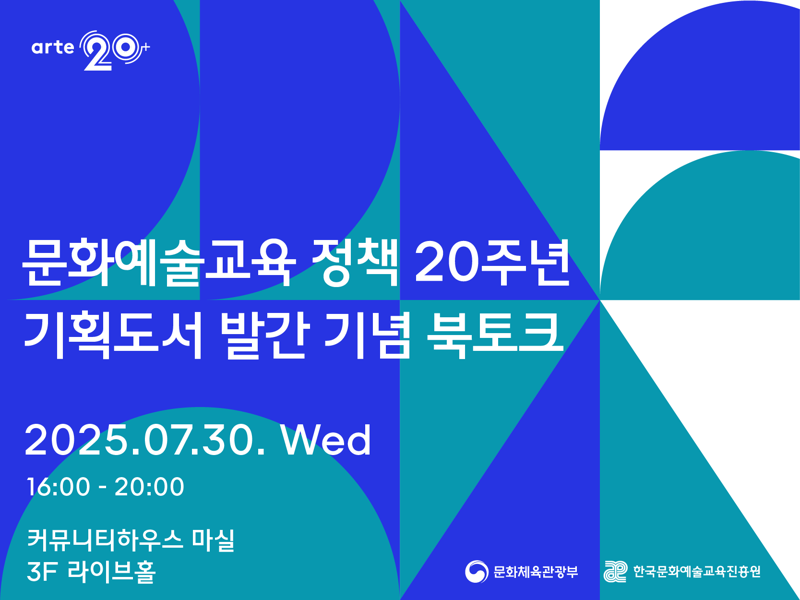 arte 20+

문화예술교육 정책 20주년
기획도서 발간 기념 북토크

2025.07.30. Wed
16:00 - 20:00

커뮤니티하우스 마실
3F 라이브홀

문화체육관광부

한국문화예술교육진흥원